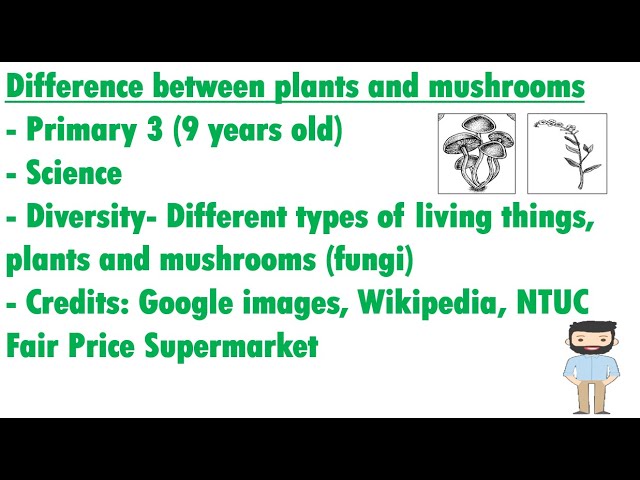 Difference between plants and mushrooms
- Primary 3 (9 years old)
- Science
- Diversity- Different types of living things, plants and mushrooms (fungi)
- Credits: Google images, Wikipedia, NTUC Fair Price Supermarket